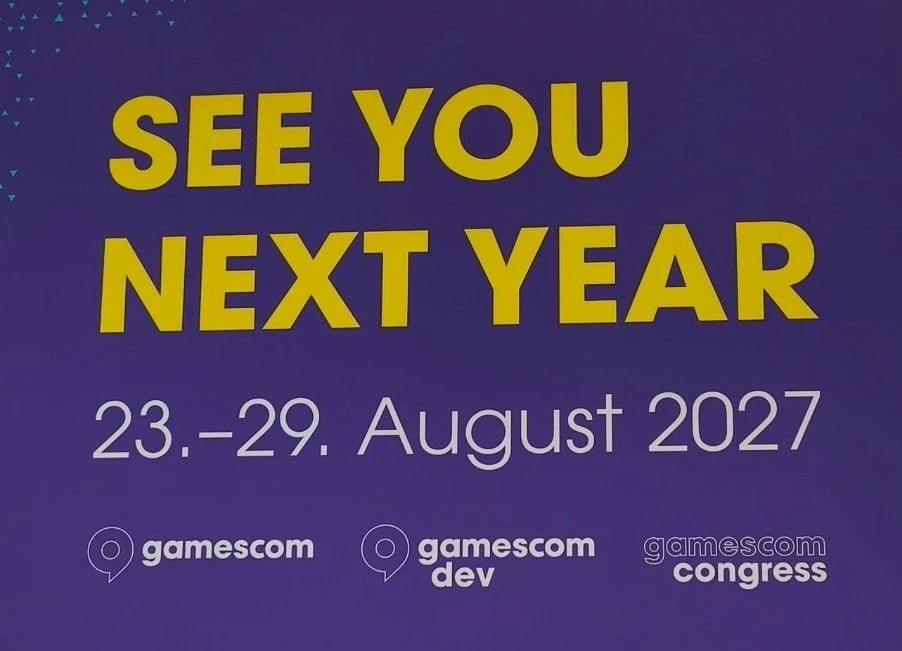 SEE YOU NEXT YEAR

23.–29. August 2027

gamescom

gamescom dev

gamescom congress